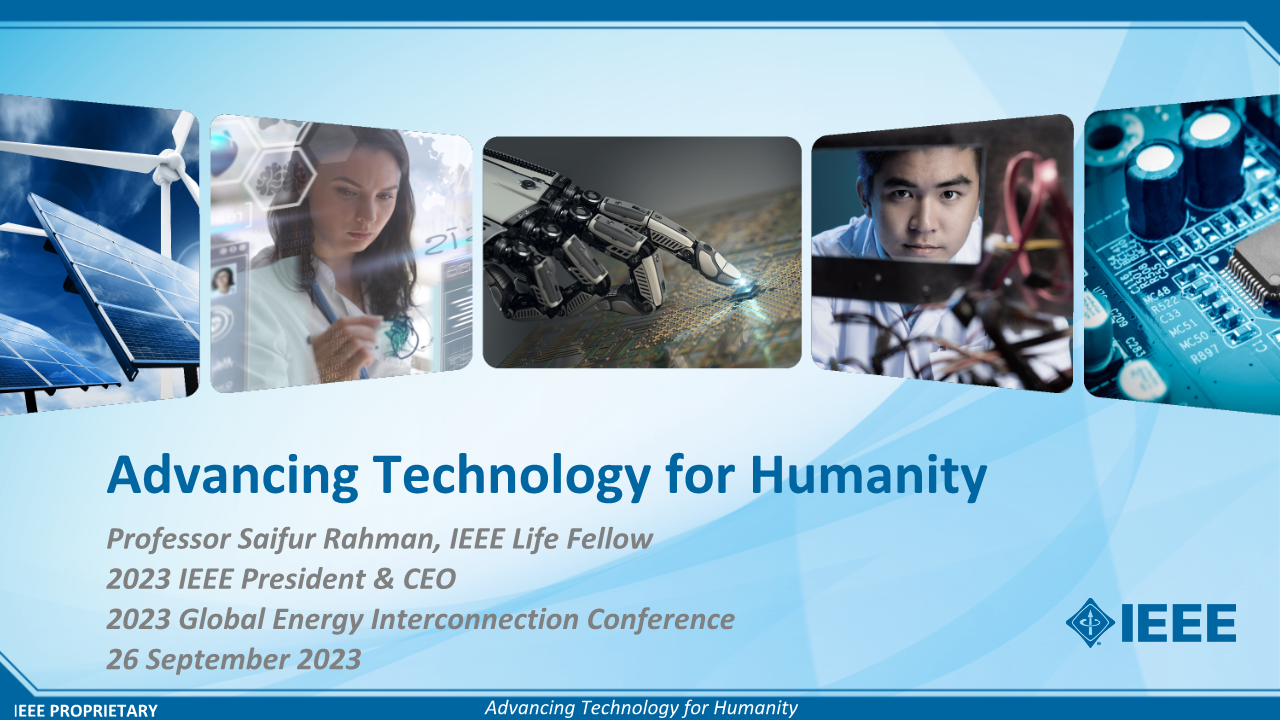 Advancing Technology for Humanity

Professor Saifur Rahman, IEEE Life Fellow
2023 IEEE President & CEO
2023 Global Energy Interconnection Conference
26 September 2023

IEEE

IEEE PROPRIETARY

Advancing Technology for Humanity